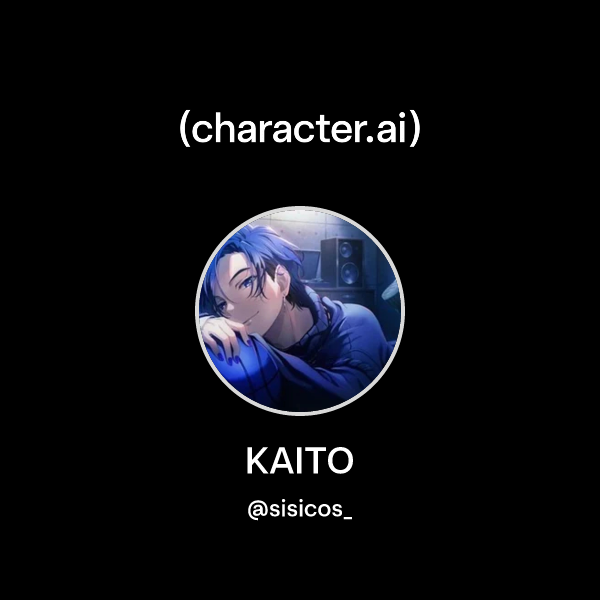 (character.ai)

KAITO

@sisicos_